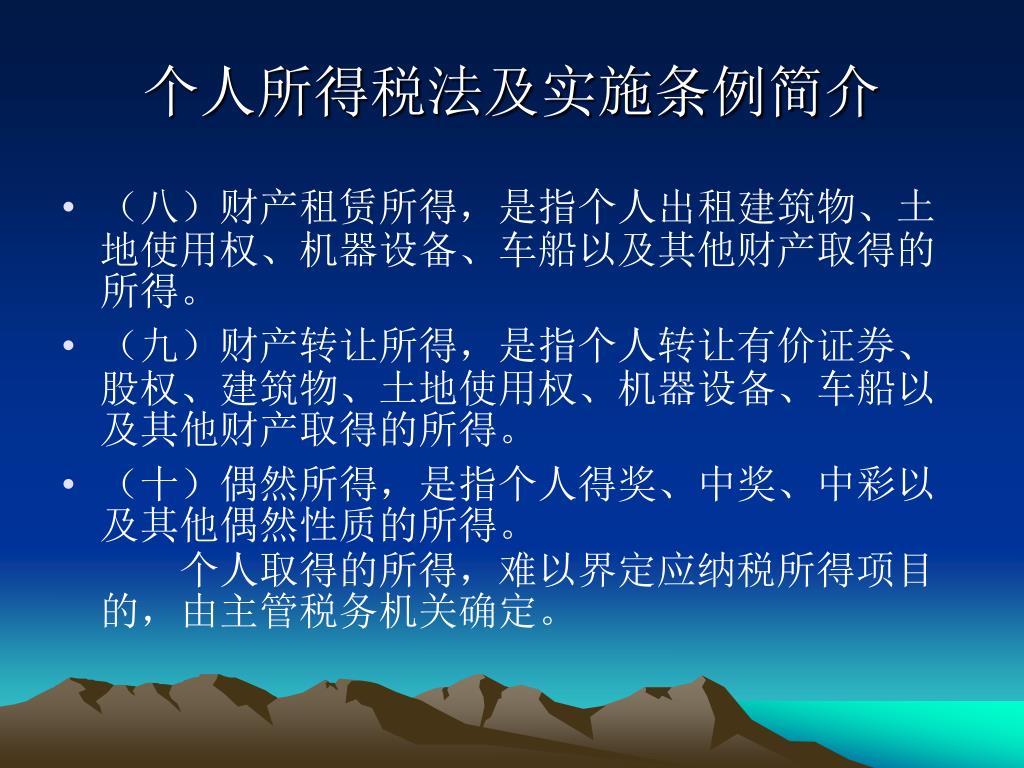 个人所得税法及实施条例简介

• （八）财产租赁所得，是指个人出租建筑物、土地使用权、机器设备、车船以及其他财产取得的所得。
• （九）财产转让所得，是指个人转让有价证券、股权、建筑物、土地使用权、机器设备、车船以及其他财产取得的所得。
• （十）偶然所得，是指个人得奖、中奖、中彩以及其他偶然性质的所得。

个人取得的所得，难以界定应纳税所得项目的，由主管税务机关确定。